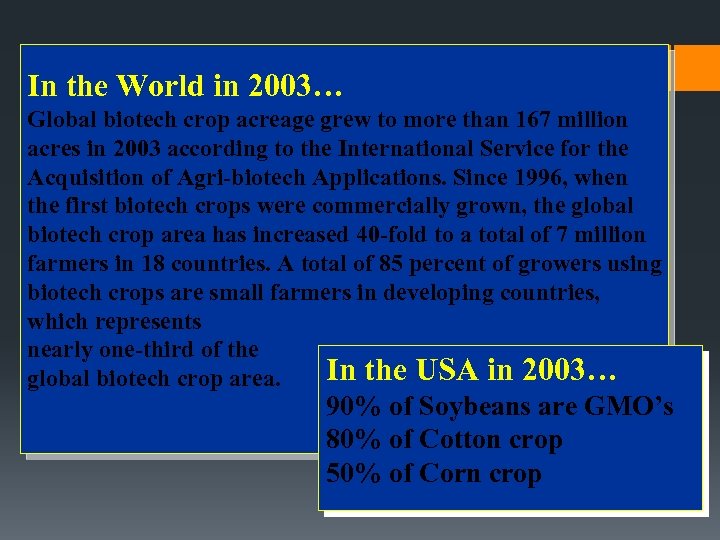 In the World in 2003…

Global biotech crop acreage grew to more than 167 million acres in 2003 according to the International Service for the Acquisition of Agri-biotech Applications. Since 1996, when the first biotech crops were commercially grown, the global biotech crop area has increased 40-fold to a total of 7 million farmers in 18 countries. A total of 85 percent of growers using biotech crops are small farmers in developing countries, which represents nearly one-third of the global biotech crop area.

In the USA in 2003…

90% of Soybeans are GMO's
80% of Cotton crop
50% of Corn crop